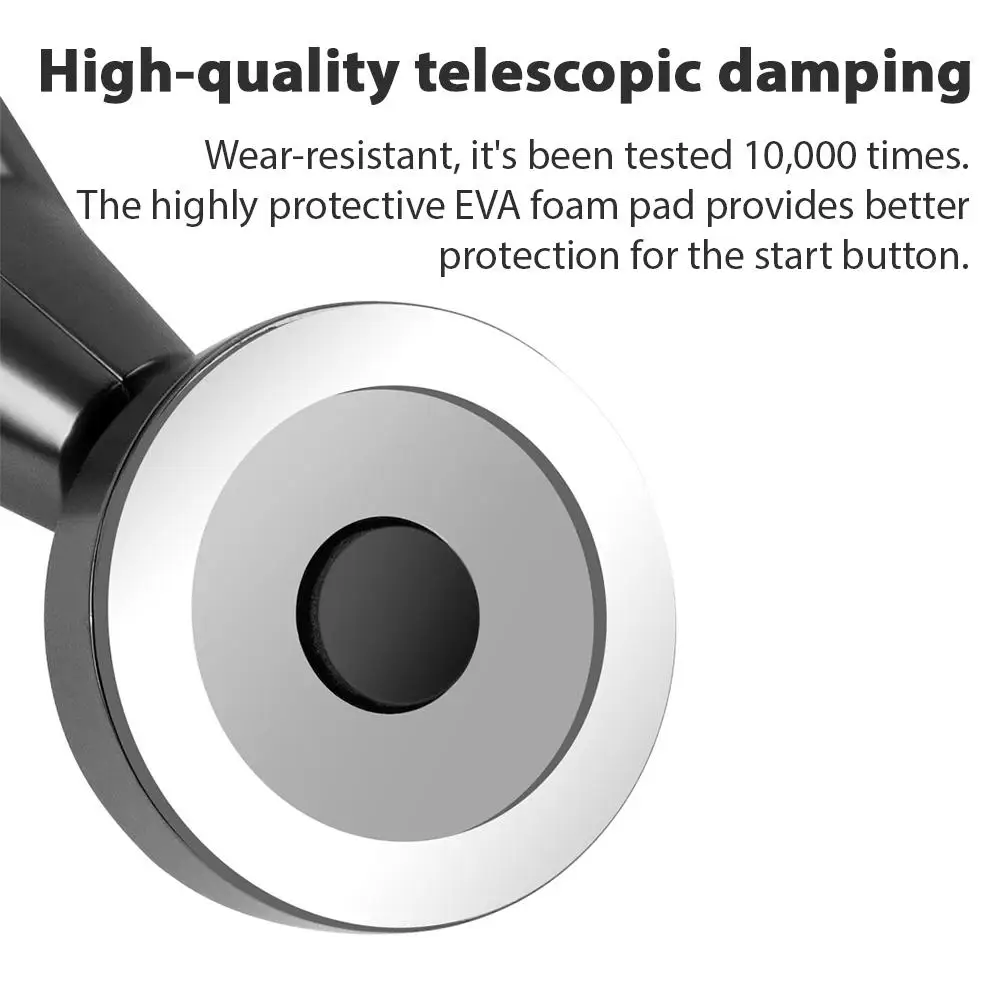 High-quality telescopic damping

Wear-resistant, it's been tested 10,000 times. The highly protective EVA foam pad provides better protection for the start button.